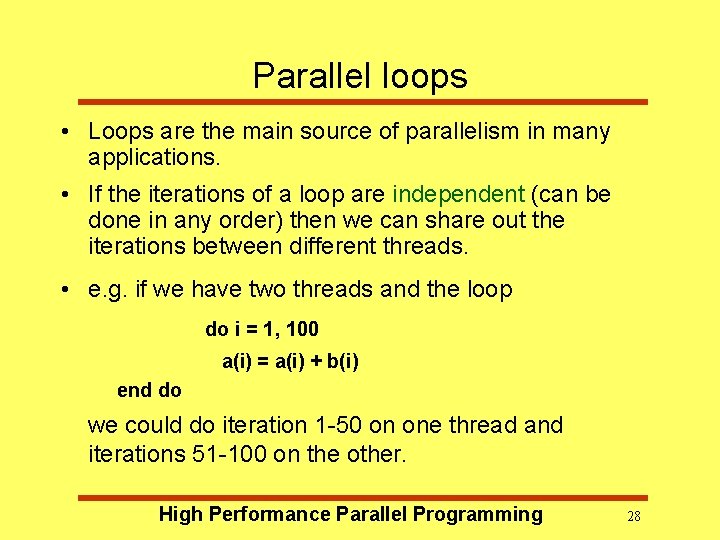 Parallel loops

• Loops are the main source of parallelism in many applications.

• If the iterations of a loop are independent (can be done in any order) then we can share out the iterations between different threads.

• e.g. if we have two threads and the loop

do i = 1, 100

a(i) = a(i) + b(i)

end do

we could do iteration 1-50 on one thread and iterations 51-100 on the other.

High Performance Parallel Programming

28